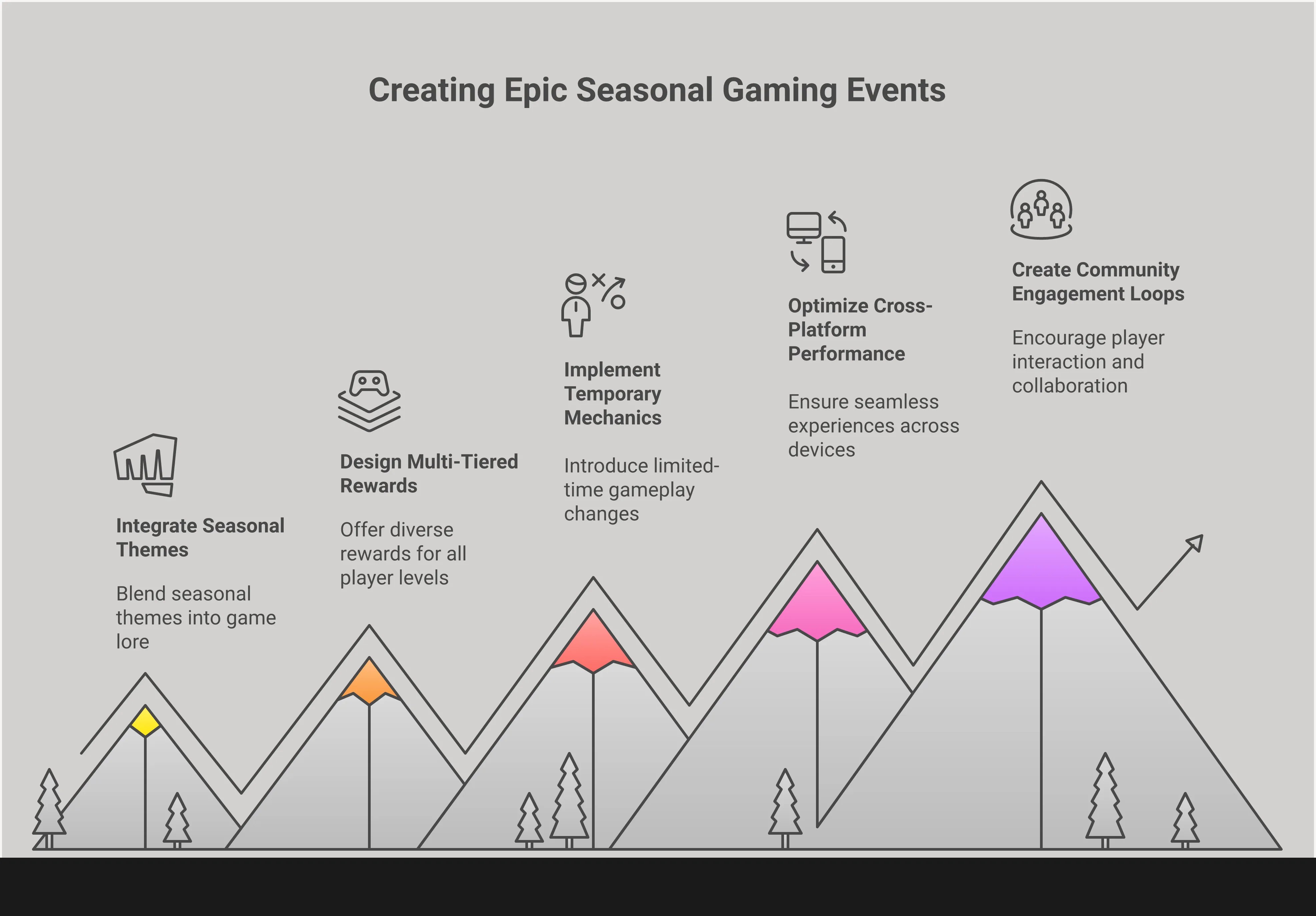 Creating Epic Seasonal Gaming Events

Integrate Seasonal Themes

Blend seasonal themes into game lore

Design Multi-Tiered Rewards

Offer diverse rewards for all player levels

Implement Temporary Mechanics

Introduce limited-time gameplay changes

Optimize Cross-Platform Performance

Ensure seamless experiences across devices

Create Community Engagement Loops

Encourage player interaction and collaboration